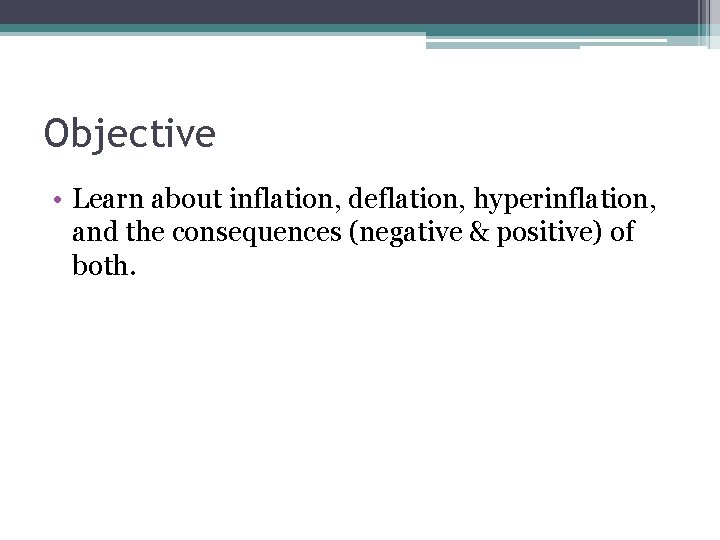 Objective

• Learn about inflation, deflation, hyperinflation, and the consequences (negative & positive) of both.